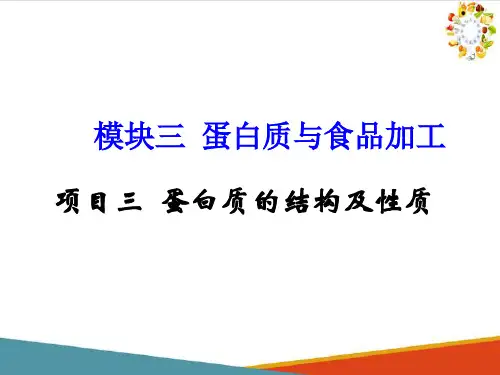 模块三 蛋白质与食品加工

项目三 蛋白质的结构及性质